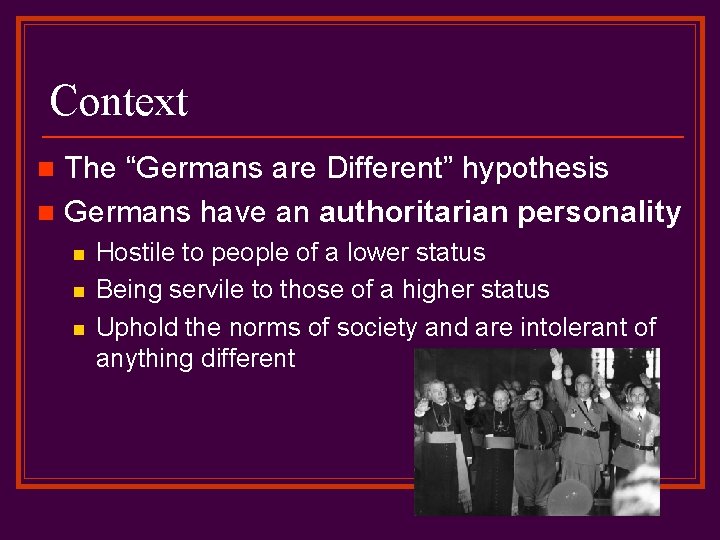 Context

The “Germans are Different” hypothesis

Germans have an authoritarian personality

Hostile to people of a lower status

Being servile to those of a higher status

Uphold the norms of society and are intolerant of anything different